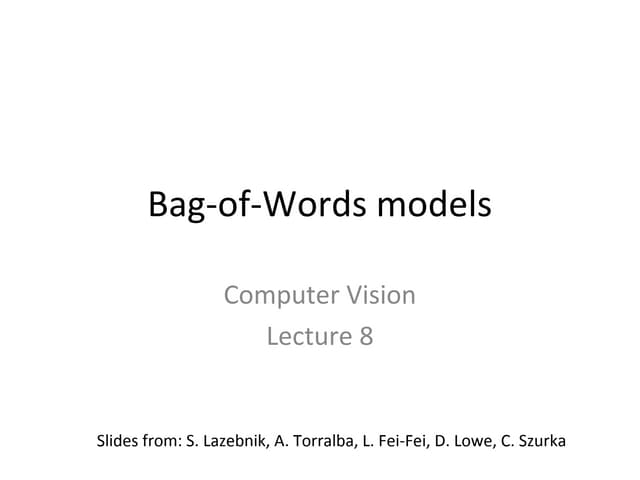 Bag-of-Words models

Computer Vision
Lecture 8

Slides from: S. Lazebnik, A. Torralba, L. Fei-Fei, D. Lowe, C. Szurka